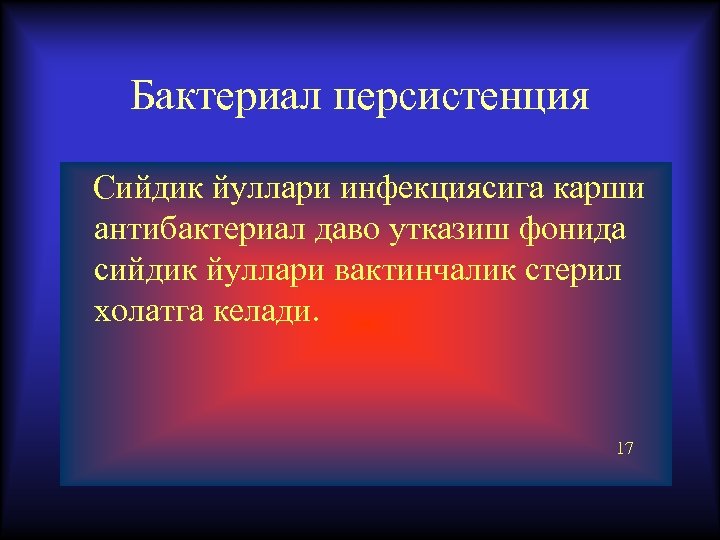 Бактериал персистенция

Сийдик йуллари инфекциясига карши антибактериал даво утказиш фонида сийдик йуллари вактинчалик стерил холатга келади.

17